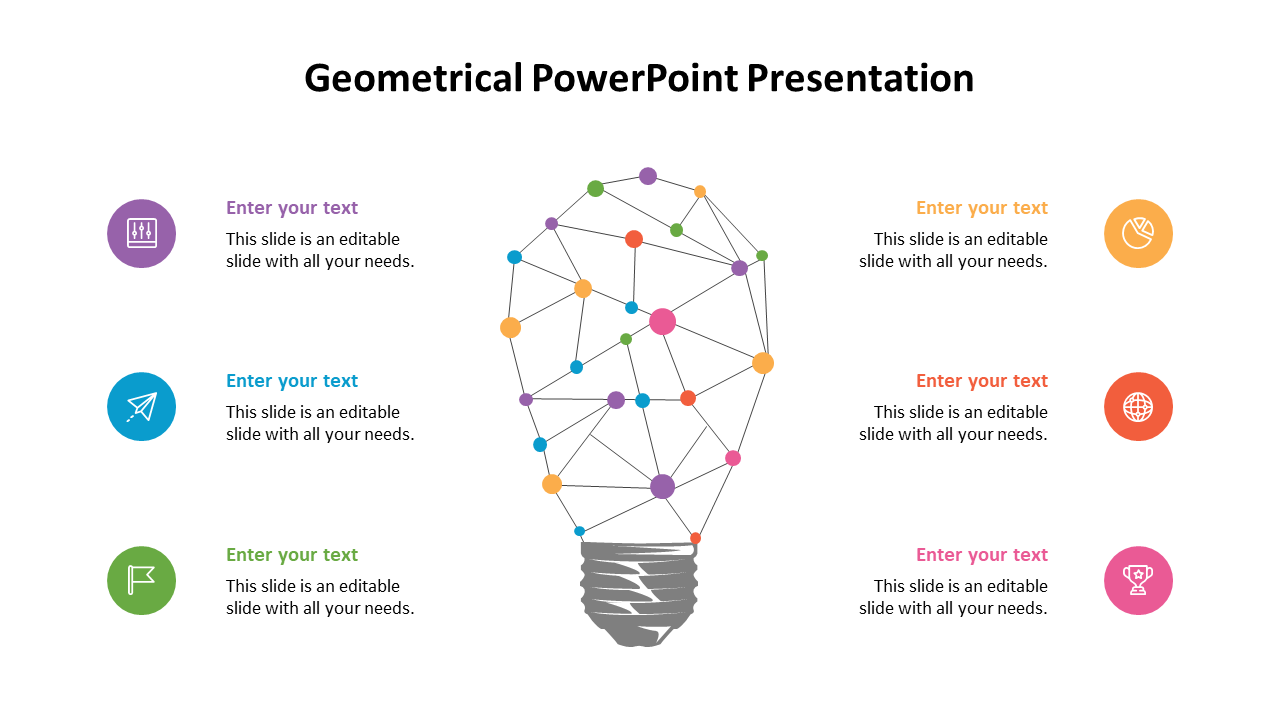 Geometrical PowerPoint Presentation

Enter your text
This slide is an editable slide with all your needs.

Enter your text
This slide is an editable slide with all your needs.

Enter your text
This slide is an editable slide with all your needs.

Enter your text
This slide is an editable slide with all your needs.

Enter your text
This slide is an editable slide with all your needs.

Enter your text
This slide is an editable slide with all your needs.